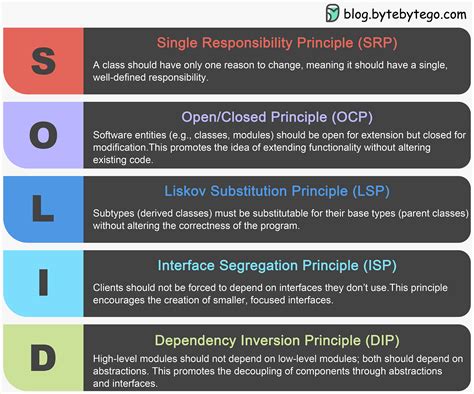 blog.bytebytego.com

S

Single Responsibility Principle (SRP)

A class should have only one reason to change, meaning it should have a single, well-defined responsibility.

O

Open/Closed Principle (OCP)

Software entities (e.g., classes, modules) should be open for extension but closed for modification.This promotes the idea of extending functionality without altering existing code.

L

Liskov Substitution Principle (LSP)

Subtypes (derived classes) must be substitutable for their base types (parent classes) without altering the correctness of the program.

I

Interface Segregation Principle (ISP)

Clients should not be forced to depend on interfaces they don't use.This principle encourages the creation of smaller, focused interfaces.

D

Dependency Inversion Principle (DIP)

High-level modules should not depend on low-level modules; both should depend on abstractions. This promotes the decoupling of components through abstractions and interfaces.